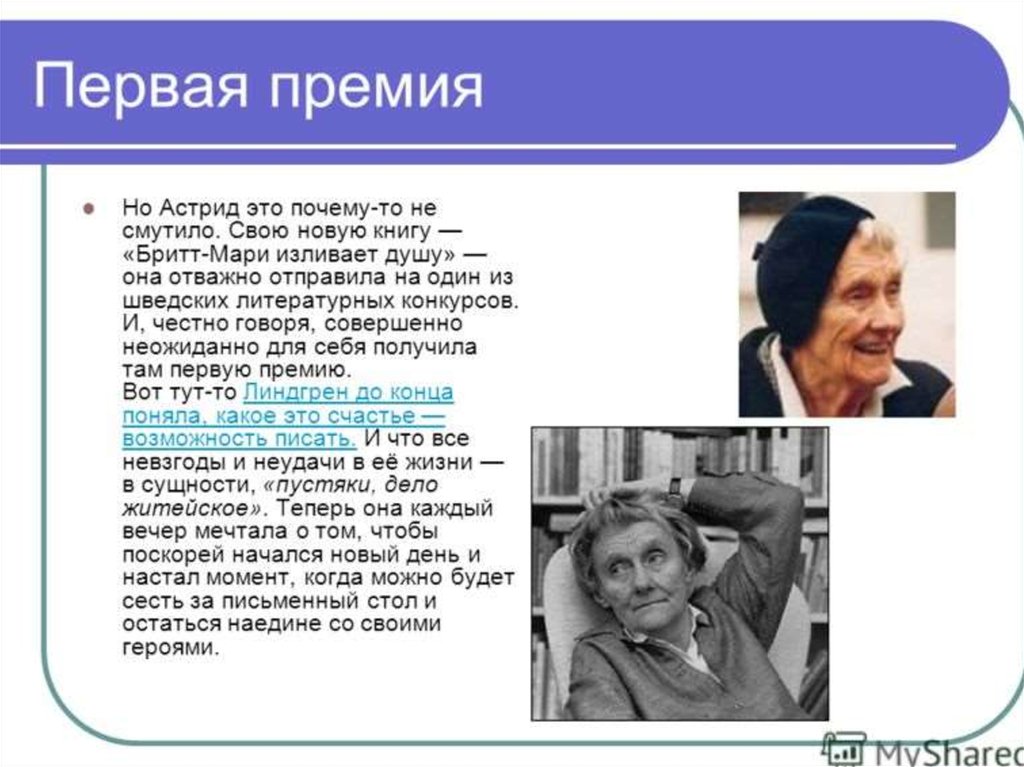 Первая премия

Но Астрид это почему-то не смутило. Свою новую книгу — «Бритт-Мари изливает душу» — она отважно отправила на один из шведских литературных конкурсов. И, честно говоря, совершенно неожиданно для себя получила там первую премию.
Вот тут-то Линдгрен до конца поняла, какое это счастье — возможность писать. И что все невзгоды и неудачи в её жизни — в сущности, «пустяки, дело житейское». Теперь она каждый вечер мечтала о том, чтобы поскорей начался новый день и настал момент, когда можно будет сесть за письменный стол и остаться наедине со своими героями.

MyShared